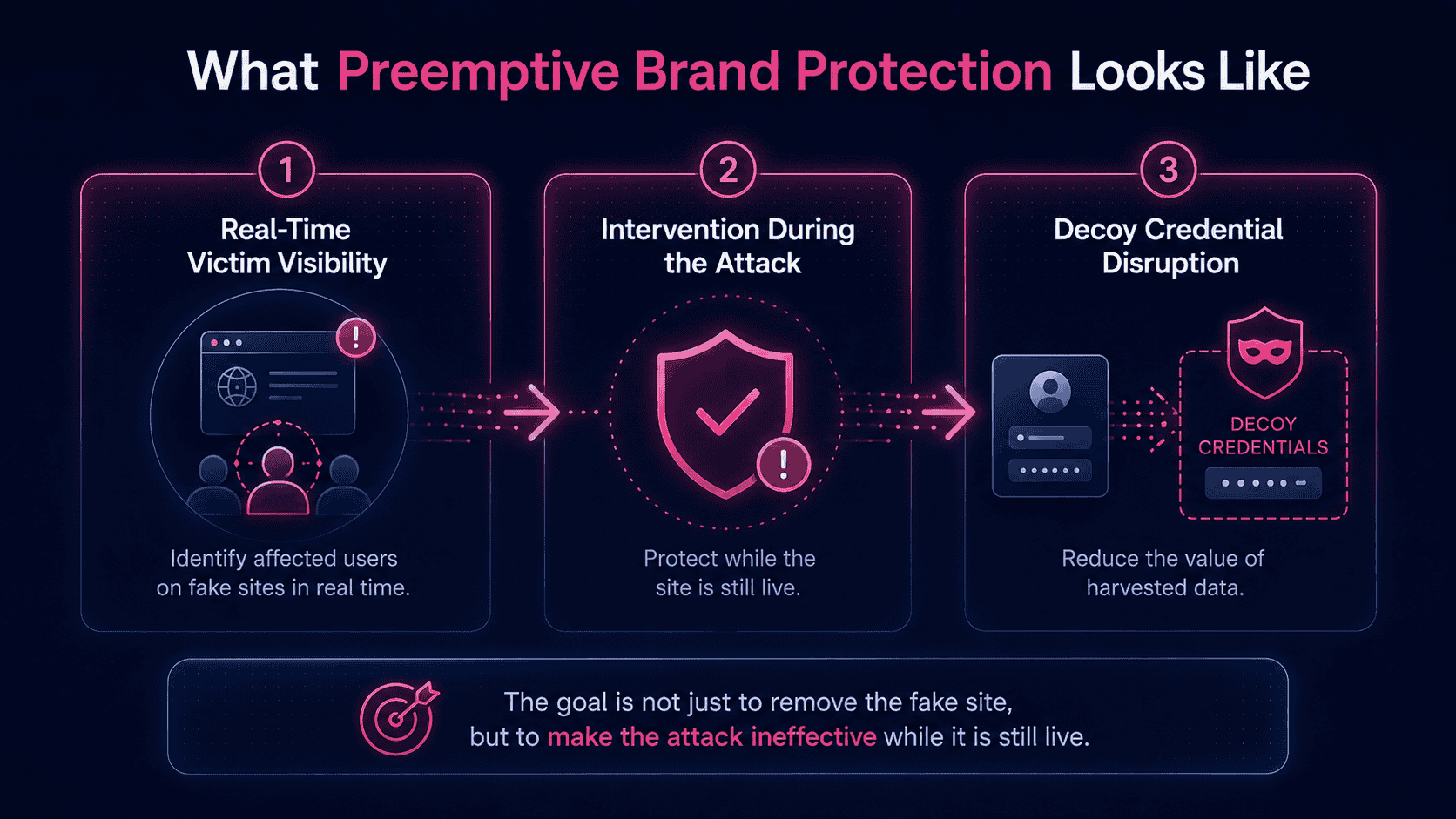 What Preemptive Brand Protection Looks Like

1
Real-Time Victim Visibility

Identify affected users on fake sites in real time.

2
Intervention During the Attack

Protect while the site is still live.

3
Decoy Credential Disruption

DECOY CREDENTIALS

Reduce the value of harvested data.

The goal is not just to remove the fake site, but to make the attack ineffective while it is still live.